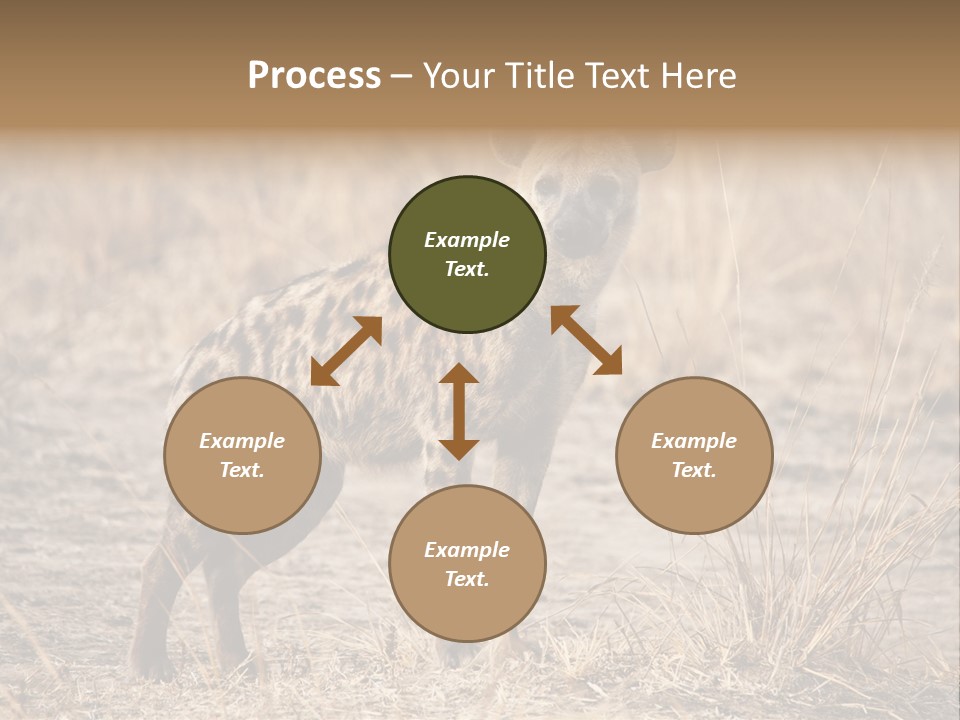 Process – Your Title Text Here

Example Text.

Example Text.

Example Text.

Example Text.